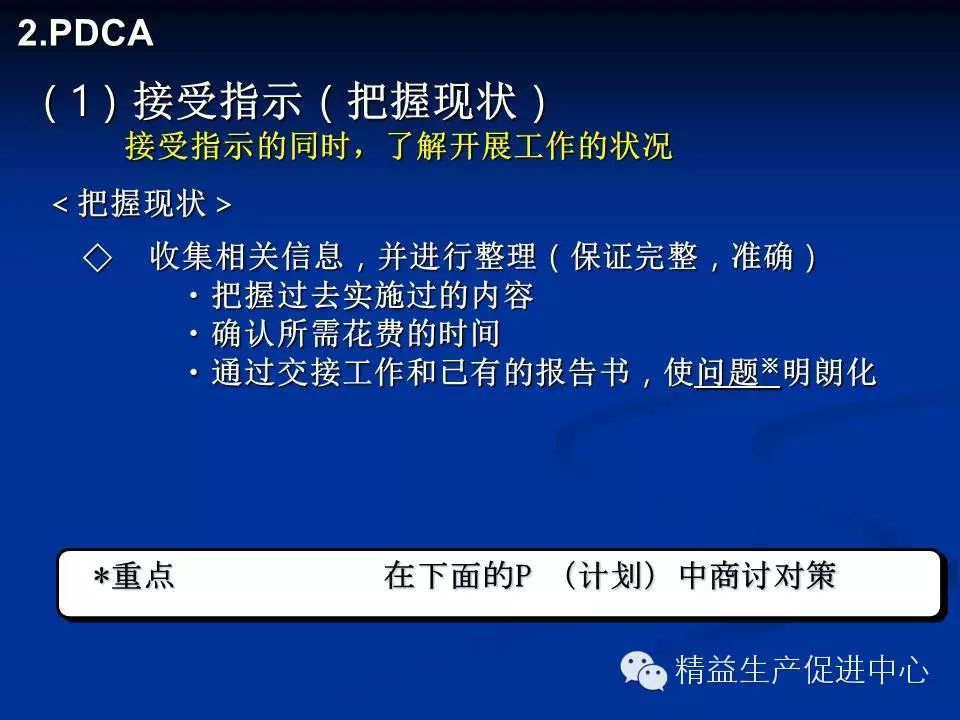 2.PDCA

（1）接受指示（把握现状）

接受指示的同时，了解开展工作的状况

＜把握现状＞

◇ 收集相关信息，并进行整理（保证完整，准确）

・把握过去实施过的内容

・确认所需花费的时间

・通过交接工作和已有的报告书，使问题※明朗化

*重点　　在下面的P（计划）中商讨对策

精益生产促进中心